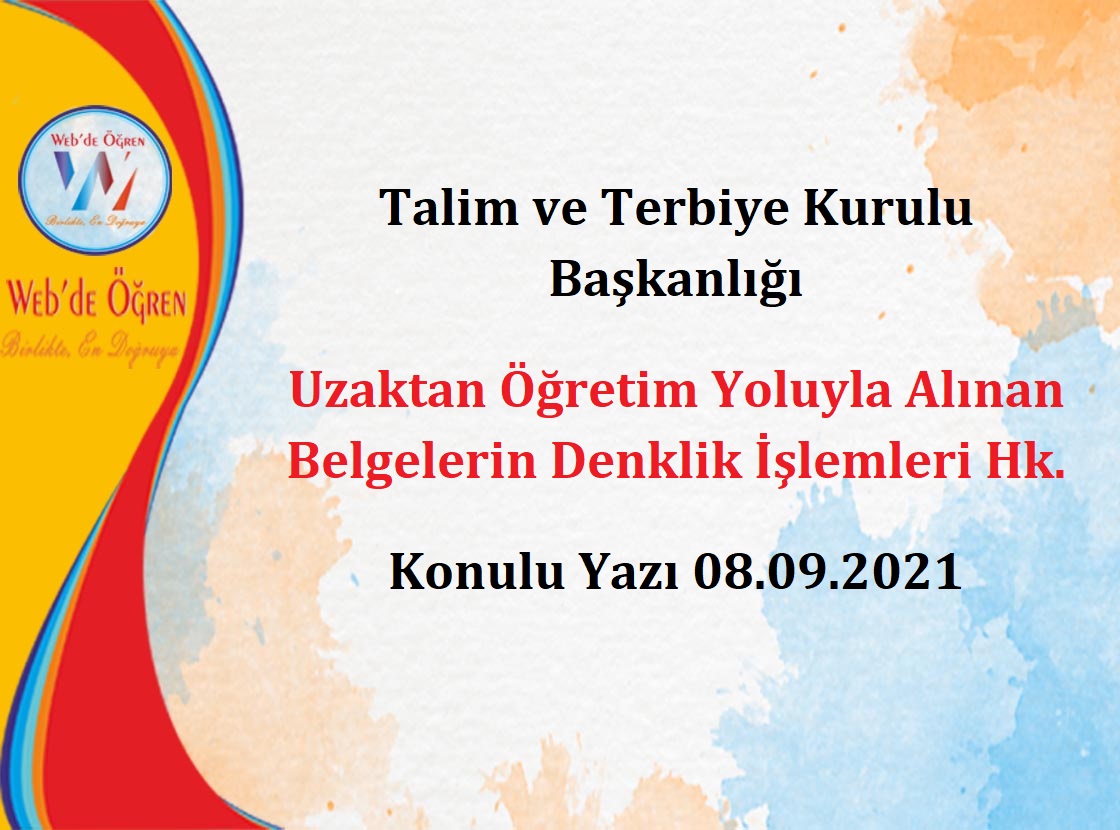 Web'de Öğren

Birlikte, En Doğruya

Web'de Öğren

Birlikte, En Doğruya

Talim ve Terbiye Kurulu Başkanlığı

Uzaktan Öğretim Yoluyla Alınan Belgelerin Denklik İşlemleri Hk.

Konulu Yazı 08.09.2021